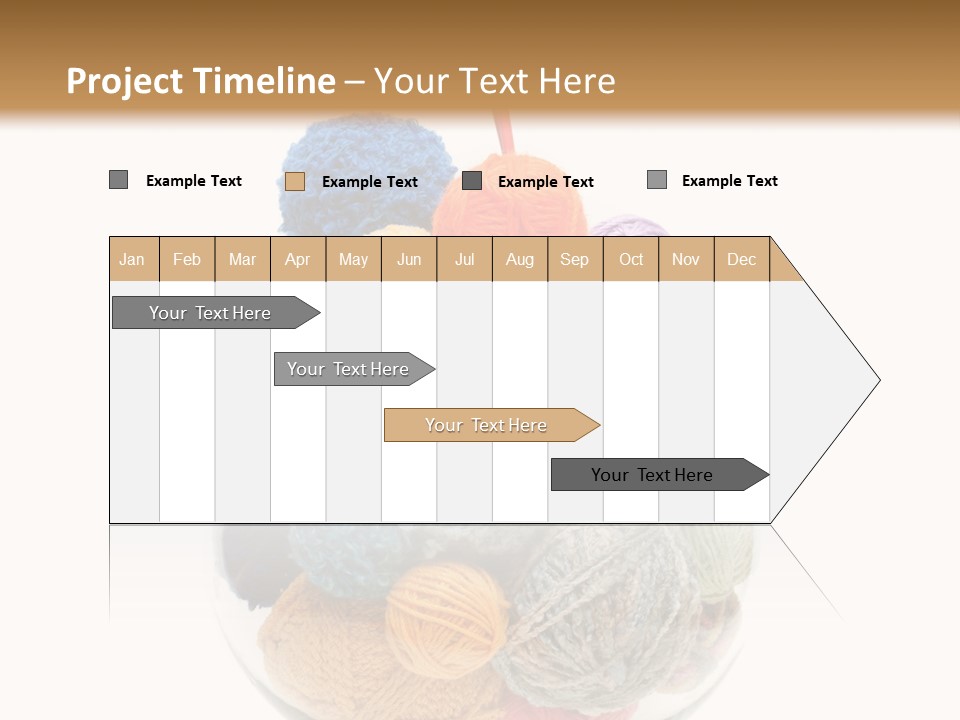 Project Timeline – Your Text Here

Example Text Example Text Example Text Example Text

| Jan | Feb | Mar | Apr | May | Jun | Jul | Aug | Sep | Oct | Nov | Dec |
|---|---|---|---|---|---|---|---|---|---|---|---|

Your Text Here

Your Text Here

Your Text Here

Your Text Here